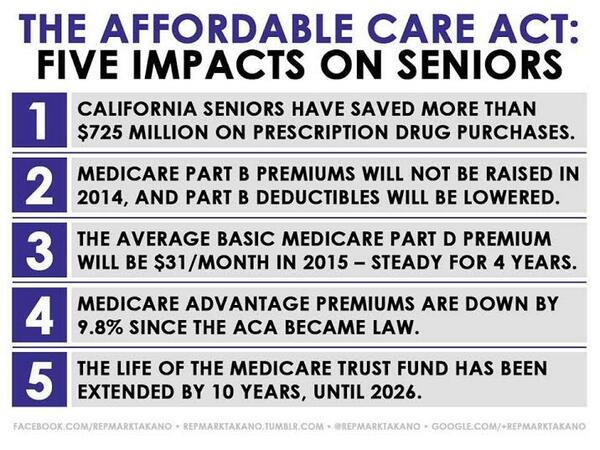 THE AFFORDABLE CARE ACT:
FIVE IMPACTS ON SENIORS

1 CALIFORNIA SENIORS HAVE SAVED MORE THAN $725 MILLION ON PRESCRIPTION DRUG PURCHASES.

2 MEDICARE PART B PREMIUMS WILL NOT BE RAISED IN 2014, AND PART B DEDUCTIBLES WILL BE LOWERED.

3 THE AVERAGE BASIC MEDICARE PART D PREMIUM WILL BE $31/MONTH IN 2015 – STEADY FOR 4 YEARS.

4 MEDICARE ADVANTAGE PREMIUMS ARE DOWN BY 9.8% SINCE THE ACA BECAME LAW.

5 THE LIFE OF THE MEDICARE TRUST FUND HAS BEEN EXTENDED BY 10 YEARS, UNTIL 2026.

FACEBOOK.COM/REPMARKTAKANO • REPMARKTAKANO.TUMBLR.COM • @REPMARKTAKANO • GOOGLE.COM/+REPMARKTAKANO